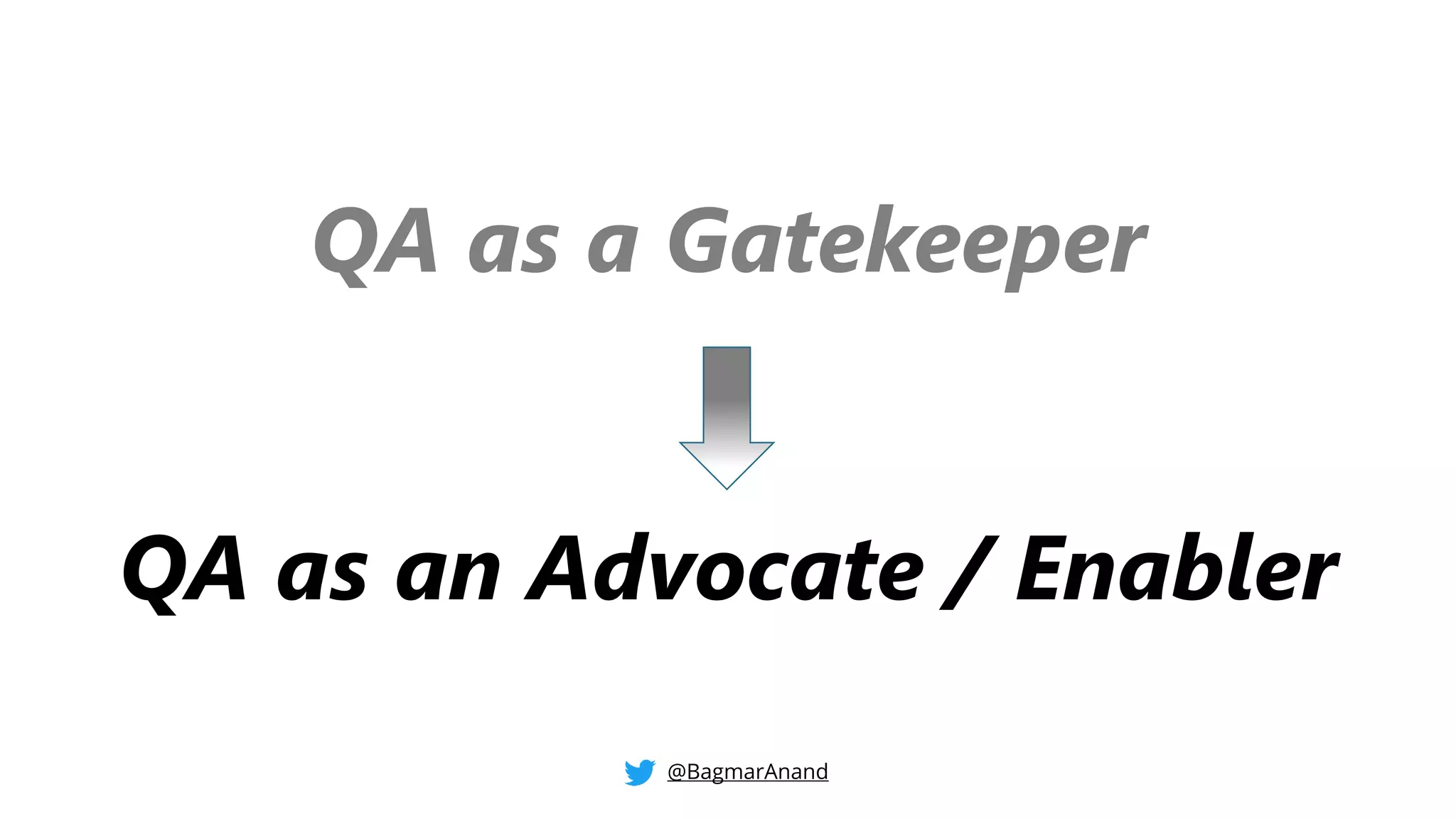 QA as a Gatekeeper

QA as an Advocate / Enabler

@BagmarAnand